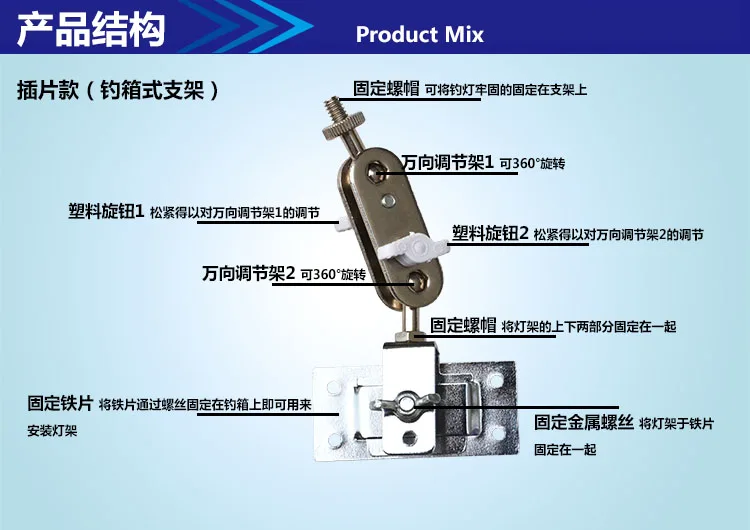 产品结构

Product Mix

插片款（钓箱式支架）

固定螺帽 可将钓灯牢固的固定在支架上

万向调节架1 可360°旋转

塑料旋钮1 松紧得以对万向调节架1的调节

塑料旋钮2 松紧得以对万向调节架2的调节

万向调节架2 可360°旋转

固定螺帽 将灯架的上下两部分固定在一起

固定铁片 将铁片通过螺丝固定在钓箱上即可用来安装灯架

固定金属螺丝 将灯架于铁片固定在一起